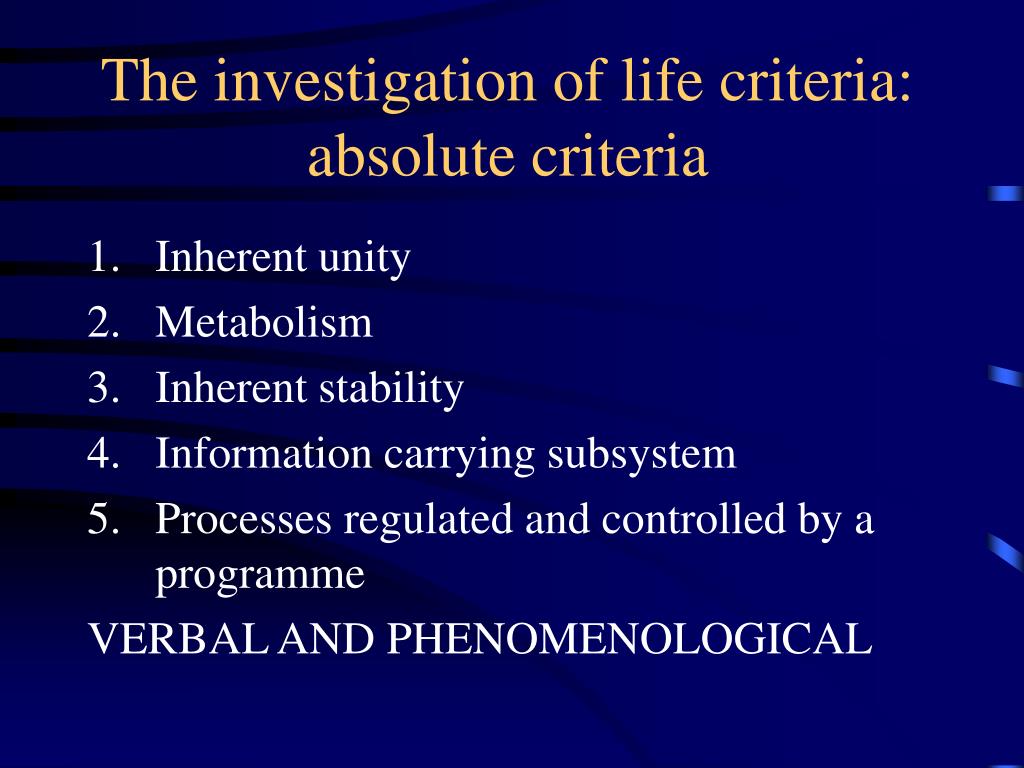 The investigation of life criteria: absolute criteria

1. Inherent unity
2. Metabolism
3. Inherent stability
4. Information carrying subsystem
5. Processes regulated and controlled by a programme

VERBAL AND PHENOMENOLOGICAL